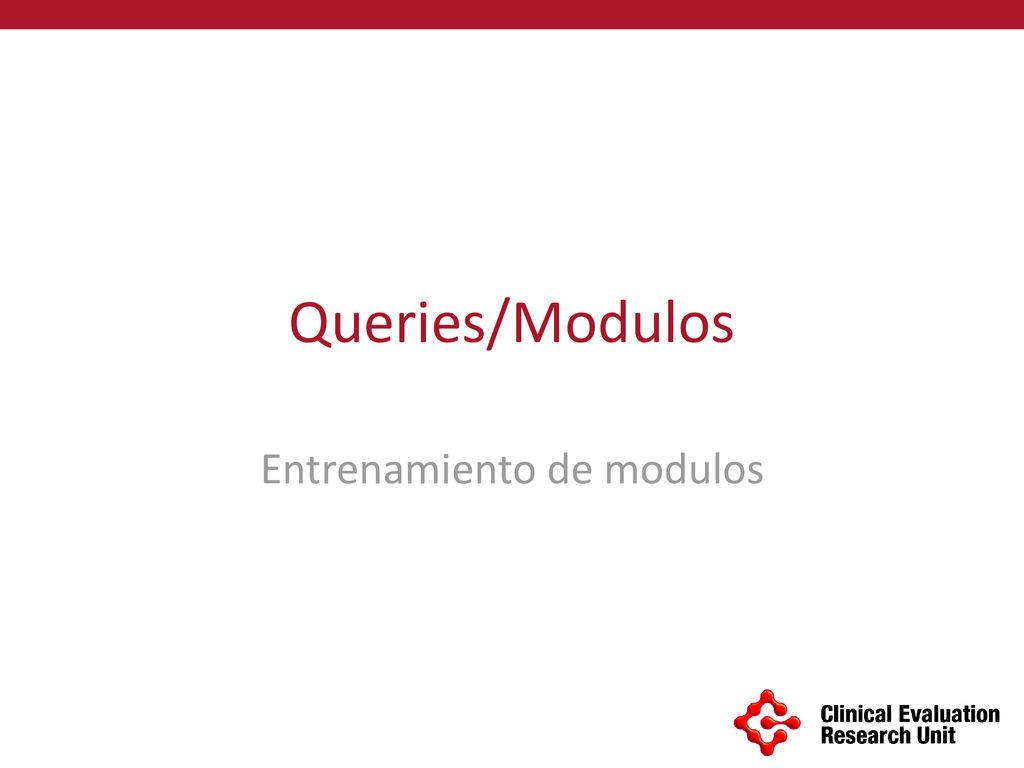 Queries/Modulos

Entrenamiento de modulos

Clinical Evaluation
Research Unit